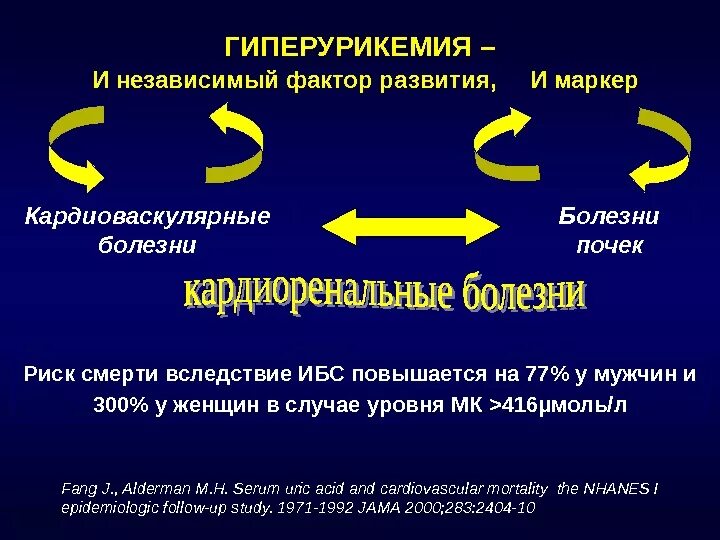 ГИПЕРУРИКЕМИЯ –
И независимый фактор развития, И маркер

Кардиоваскулярные болезни

Болезни почек

кардиоренальные болезни

Риск смерти вследствие ИБС повышается на 77% у мужчин и 300% у женщин в случае уровня МК >416μмоль/л

Fang J., Alderman M.H. Serum uric acid and cardiovascular mortality the NHANES I epidemiologic follow-up study. 1971-1992 JAMA 2000;283:2404-10